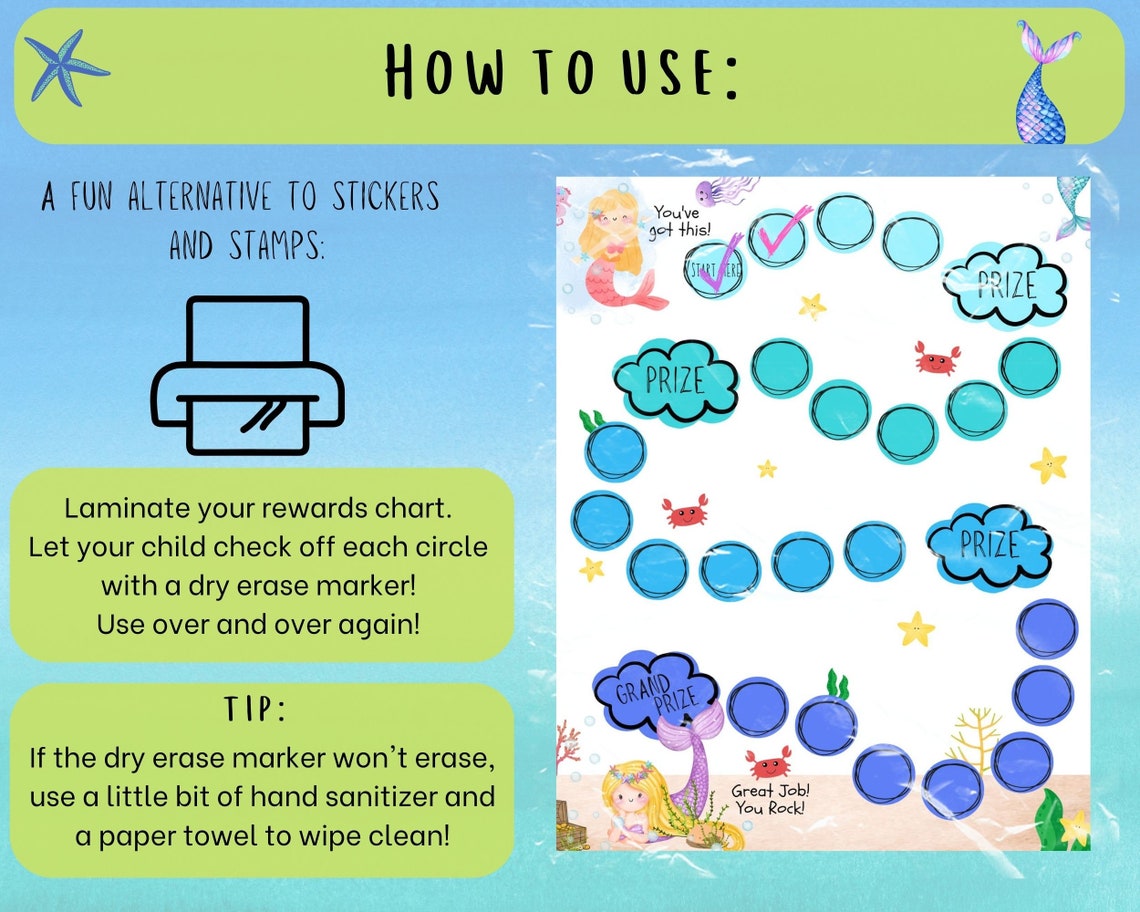 HOW TO USE:

A FUN ALTERNATIVE TO STICKERS AND STAMPS:

Laminate your rewards chart.
Let your child check off each circle with a dry erase marker!
Use over and over again!

TIP:
If the dry erase marker won't erase, use a little bit of hand sanitizer and a paper towel to wipe clean!

You've got this!
START HERE
PRIZE
PRIZE
PRIZE
GRAND PRIZE
Great Job! You Rock!